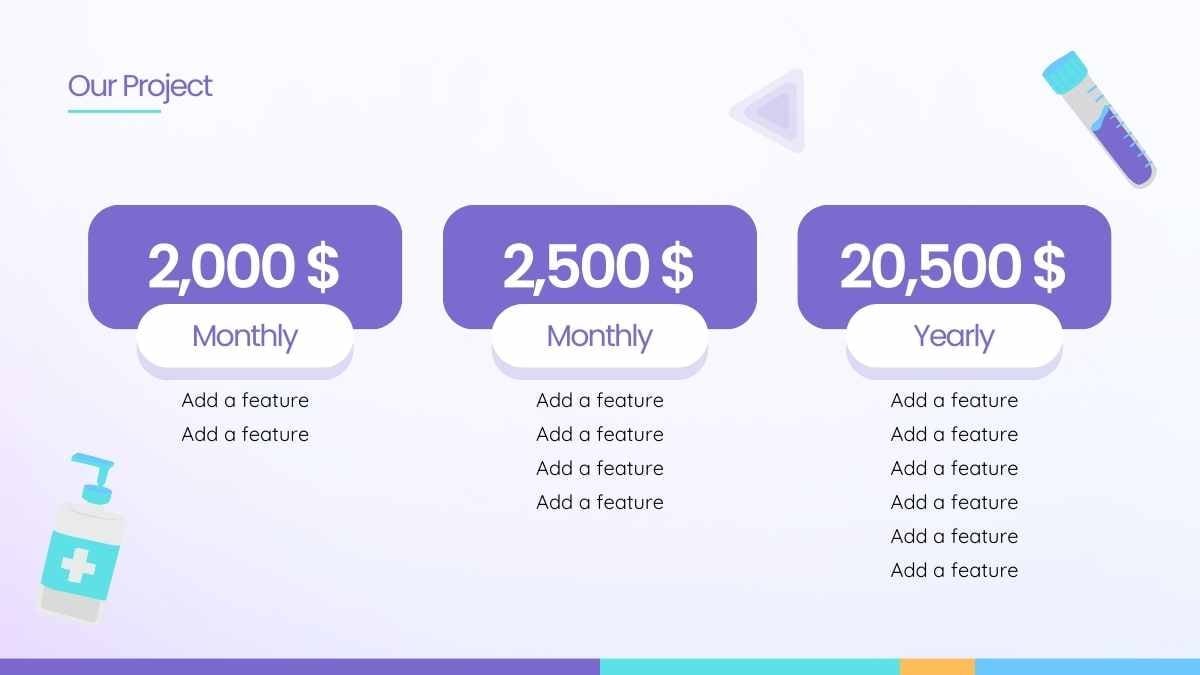 Our Project

2,000 $

Monthly

Add a feature
Add a feature

2,500 $

Monthly

Add a feature
Add a feature
Add a feature
Add a feature

20,500 $

Yearly

Add a feature
Add a feature
Add a feature
Add a feature
Add a feature
Add a feature